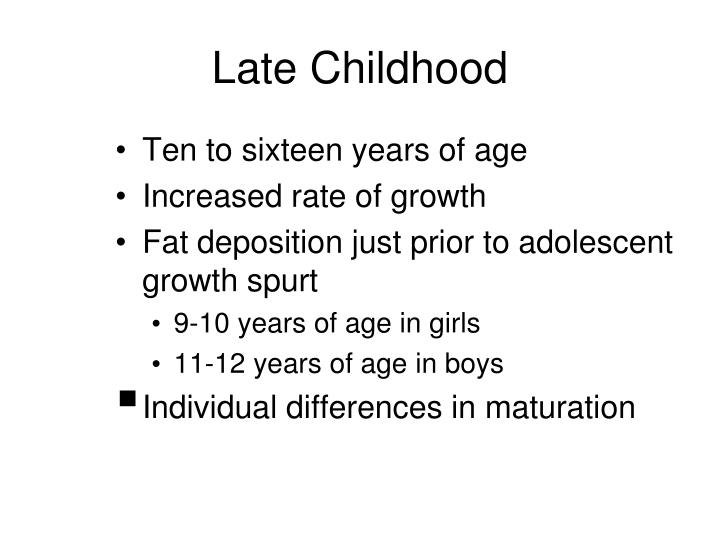 Late Childhood

• Ten to sixteen years of age
• Increased rate of growth
• Fat deposition just prior to adolescent growth spurt
• 9-10 years of age in girls
• 11-12 years of age in boys
• Individual differences in maturation